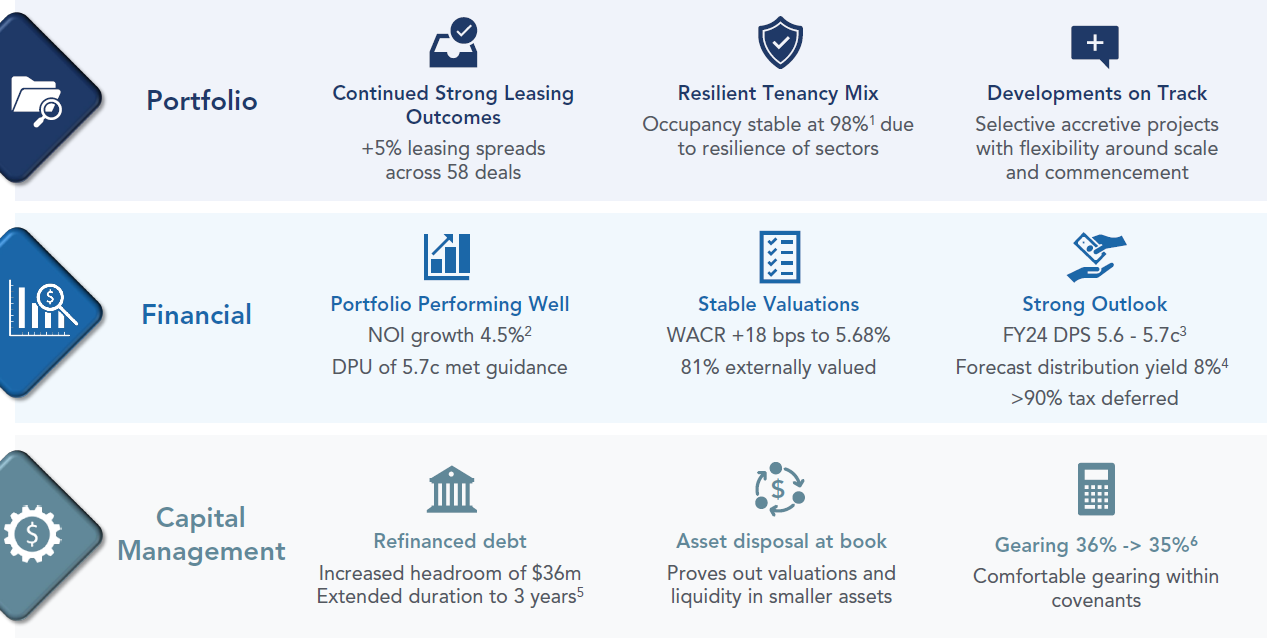 Portfolio

Continued Strong Leasing Outcomes
+5% leasing spreads across 58 deals

Resilient Tenancy Mix
Occupancy stable at 98%$^1$ due to resilience of sectors

Developments on Track
Selective accretive projects with flexibility around scale and commencement

Financial

Portfolio Performing Well
NOI growth 4.5%$^2$
DPU of 5.7c met guidance

Stable Valuations
WACR +18 bps to 5.68%
81% externally valued

Strong Outlook
FY24 DPS 5.6 - 5.7c$^3$
Forecast distribution yield 8%$^4$
>90% tax deferred

Capital Management

Refinanced debt
Increased headroom of $36m
Extended duration to 3 years$^5$

Asset disposal at book
Proves out valuations and liquidity in smaller assets

Gearing 36% -> 35%$^6$
Comfortable gearing within covenants